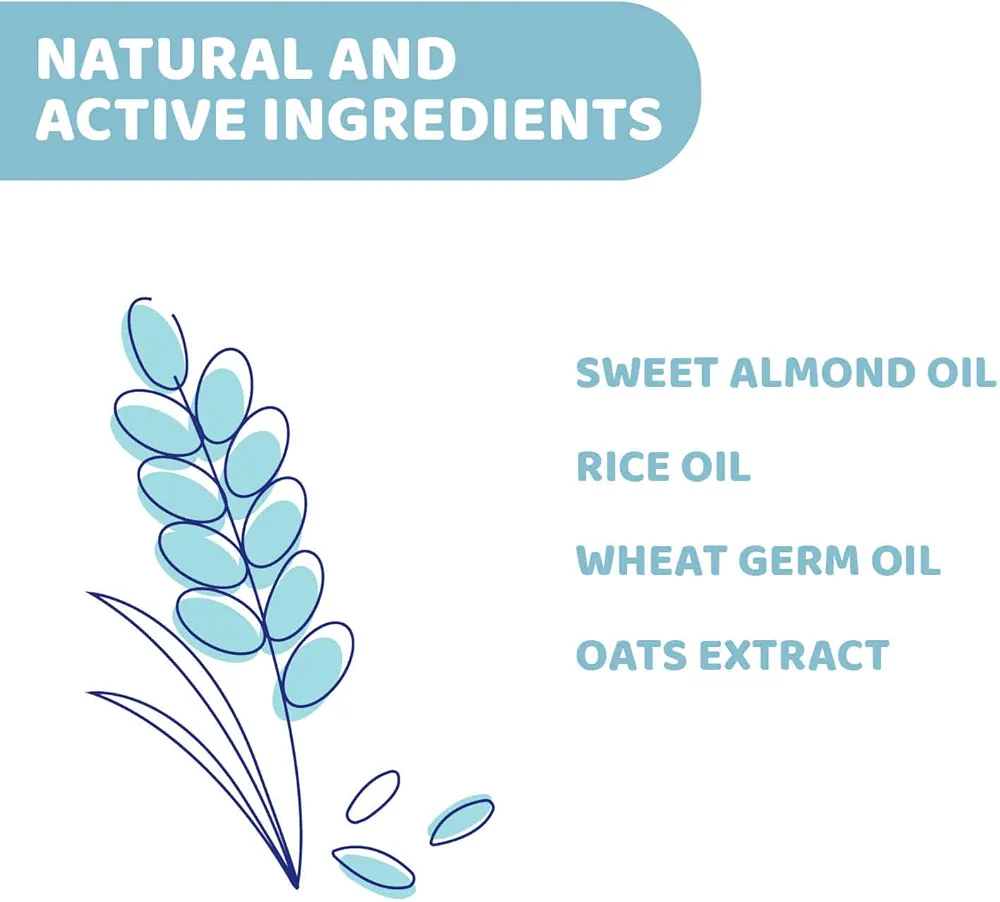 NATURAL AND ACTIVE INGREDIENTS

SWEET ALMOND OIL

RICE OIL

WHEAT GERM OIL

OATS EXTRACT